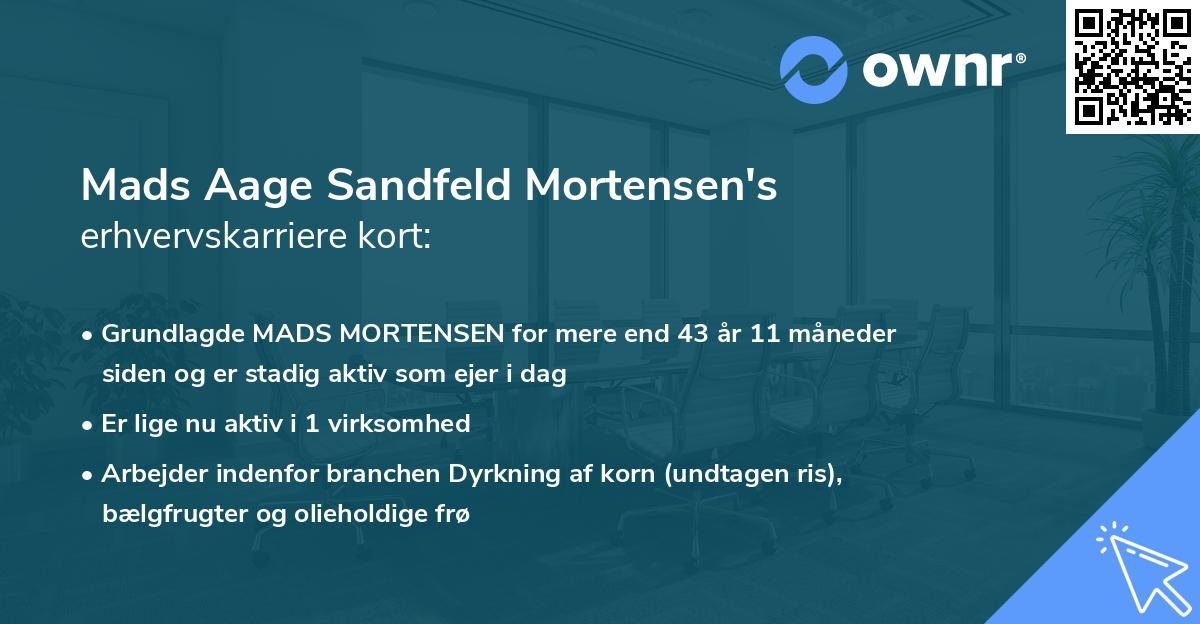 ownr®

Mads Aage Sandfeld Mortensen's
erhvervskarriere kort:

• Grundlagde MADS MORTENSEN for mere end 43 år 11 måneder siden og er stadig aktiv som ejer i dag

• Er lige nu aktiv i 1 virksomhed

• Arbejder indenfor branchen Dyrkning af korn (undtagen ris), bælgfrugter og olieholdige frø